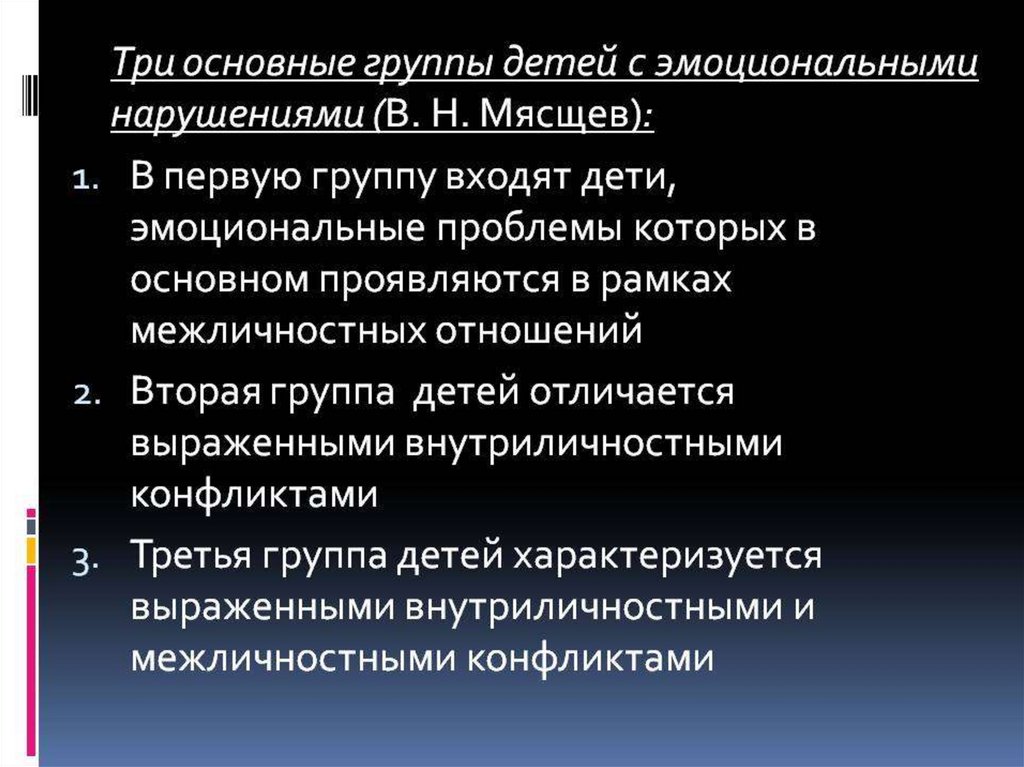 Три основные группы детей с эмоциональными нарушениями (В. Н. Мясщев):

1. В первую группу входят дети, эмоциональные проблемы которых в основном проявляются в рамках межличностных отношений
2. Вторая группа детей отличается выраженными внутриличностными конфликтами
3. Третья группа детей характеризуется выраженными внутриличностными и межличностными конфликтами